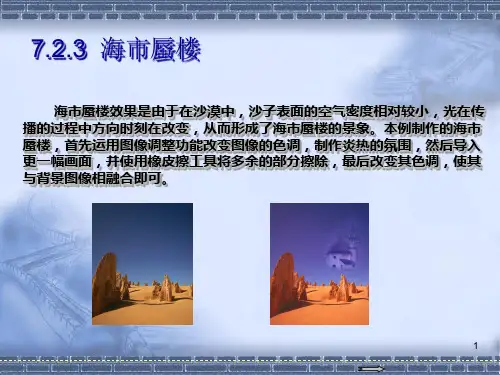 7.2.3 海市蜃楼

海市蜃楼效果是由于在沙漠中，沙子表面的空气密度相对较小，光在传播的过程中方向时刻在改变，从而形成了海市蜃楼的景象。本例制作的海市蜃楼，首先运用图像调整功能改变图像的色调，制作炎热的氛围，然后导入更一幅画面，并使用橡皮擦工具将多余的部分擦除，最后改变其色调，使其与背景图像相融合即可。

1